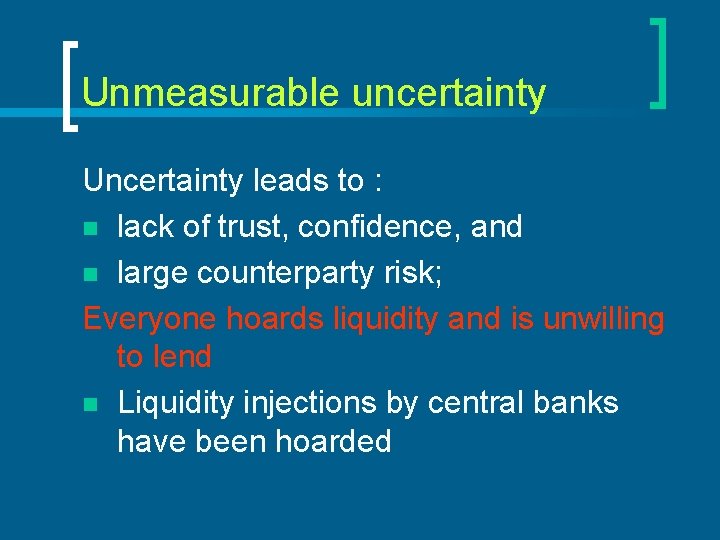 Unmeasurable uncertainty

Uncertainty leads to :

- lack of trust, confidence, and
- large counterparty risk;

Everyone hoards liquidity and is unwilling to lend

- Liquidity injections by central banks have been hoarded